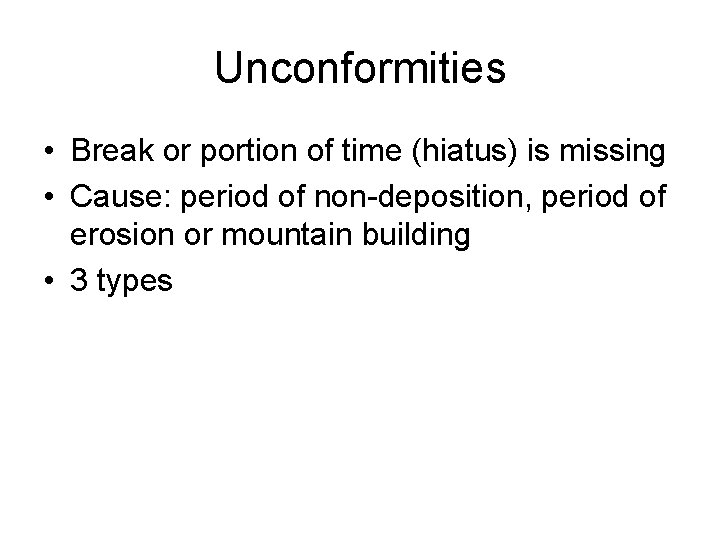 Unconformities

• Break or portion of time (hiatus) is missing
• Cause: period of non-deposition, period of erosion or mountain building
• 3 types